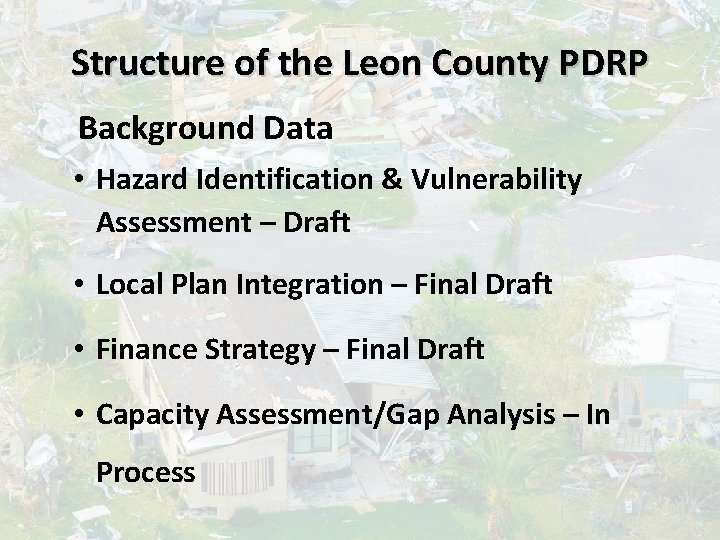 Structure of the Leon County PDRP

Background Data

• Hazard Identification & Vulnerability Assessment – Draft

• Local Plan Integration – Final Draft

• Finance Strategy – Final Draft

• Capacity Assessment/Gap Analysis – In Process